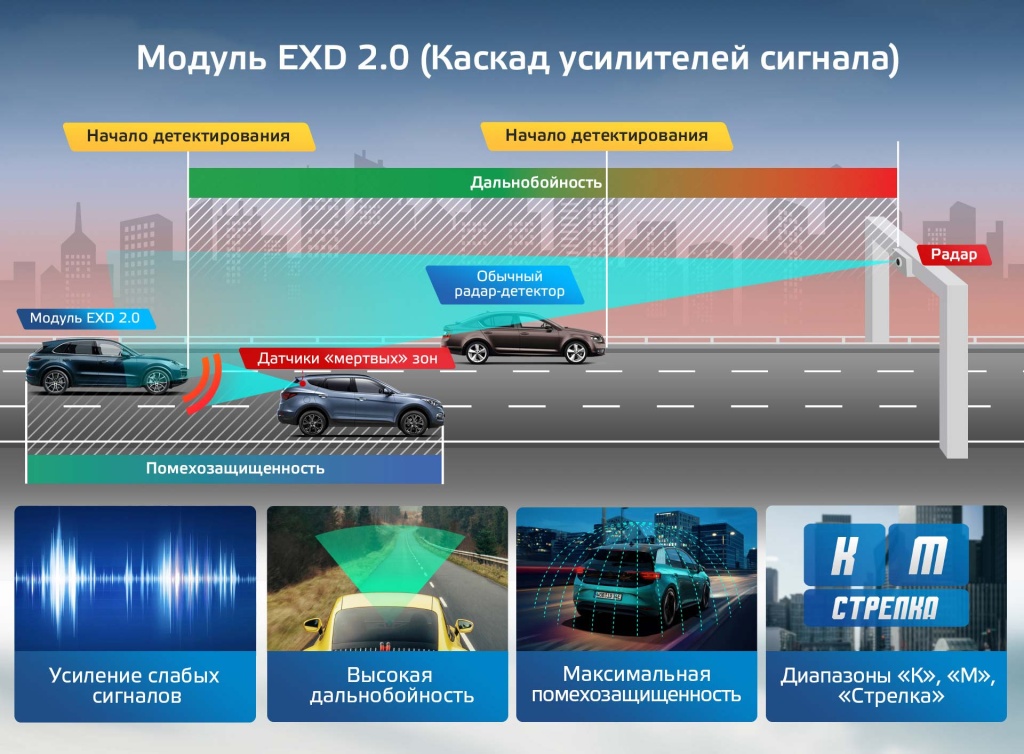 Модуль EXD 2.0 (Каскад усилителей сигнала)

Начало детектирования

Начало детектирования

Дальнобойность

Радар

Обычный радар-детектор

Модуль EXD 2.0

Датчики «мертвых» зон

Помехозащищенность

Усиление слабых сигналов

Высокая дальнобойность

Максимальная помехозащищенность

К

М

СТРЕЛКА

Диапазоны «К», «М», «Стрелка»